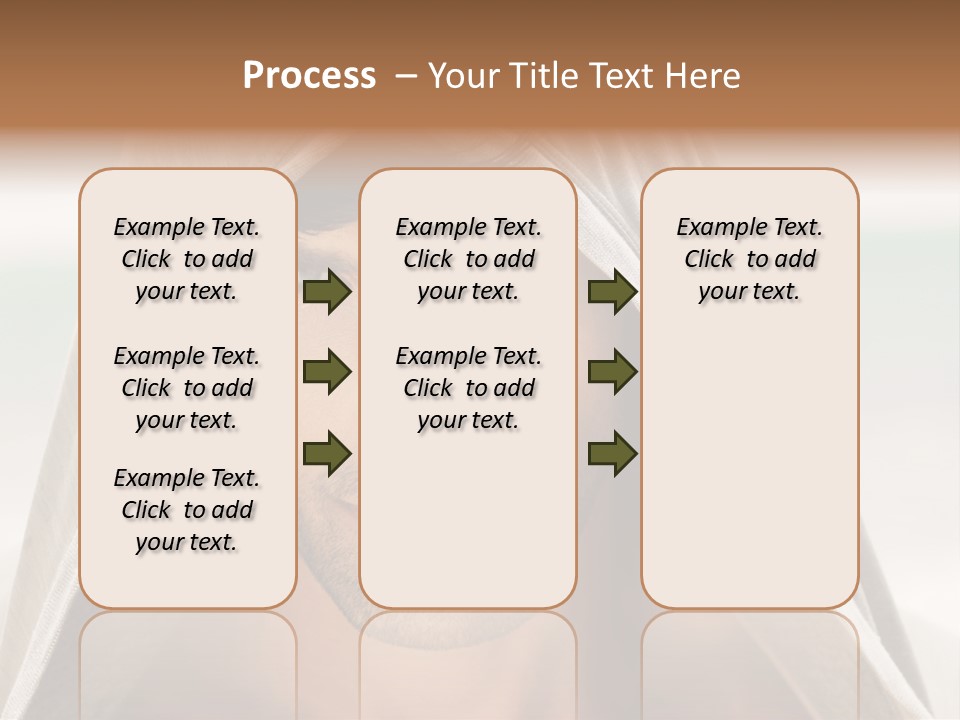 Process – Your Title Text Here

Example Text. Click to add your text.

Example Text. Click to add your text.

Example Text. Click to add your text.

Example Text. Click to add your text.

Example Text. Click to add your text.

Example Text. Click to add your text.